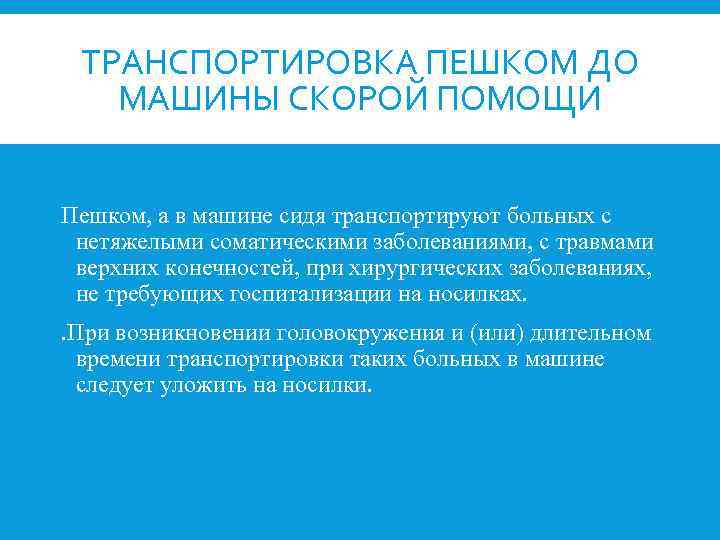 ТРАНСПОРТИРОВКА ПЕШКОМ ДО МАШИНЫ СКОРОЙ ПОМОЩИ

Пешком, а в машине сидя транспортируют больных с нетяжелыми соматическими заболеваниями, с травмами верхних конечностей, при хирургических заболеваниях, не требующих госпитализации на носилках.

.При возникновении головокружения и (или) длительном времени транспортировки таких больных в машине следует уложить на носилки.